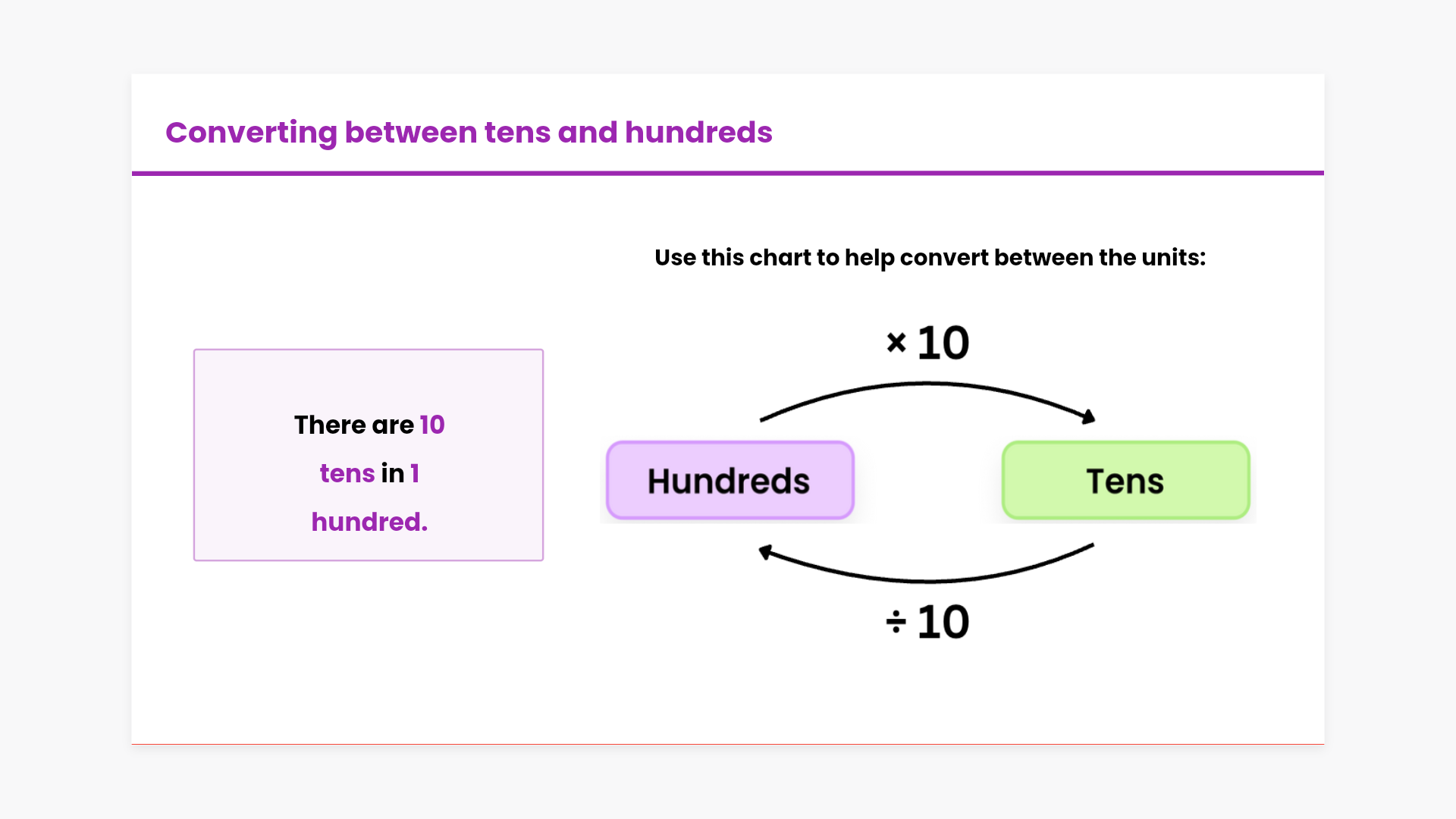 Converting between tens and hundreds

There are 10 tens in 1 hundred.

Use this chart to help convert between the units:

$\times 10$

Hundreds

Tens

$\div 10$